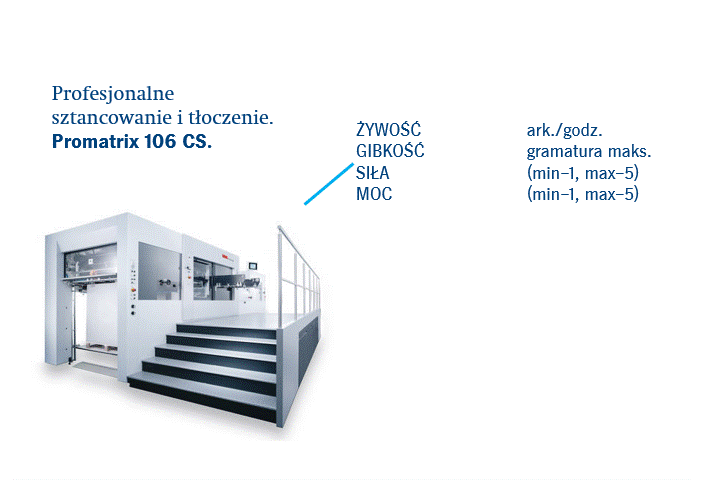 Profesjonalne sztancowanie i tłoczenie.
**Promatrix 106 CS.**

ŻYWOŚĆ
GIBKOŚĆ
SIŁA
MOC

ark./godz.
gramatura maks.
(min–1, max–5)
(min–1, max–5)